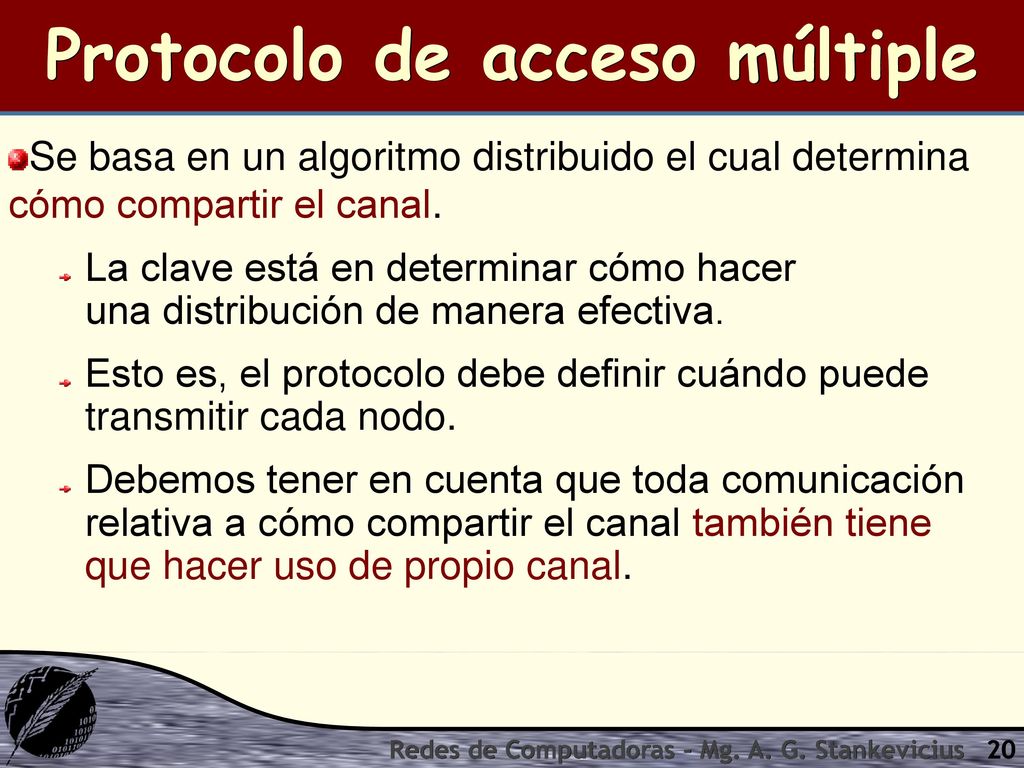 Protocolo de acceso múltiple

Se basa en un algoritmo distribuido el cual determina cómo compartir el canal.

La clave está en determinar cómo hacer una distribución de manera efectiva.

Esto es, el protocolo debe definir cuándo puede transmitir cada nodo.

Debemos tener en cuenta que toda comunicación relativa a cómo compartir el canal también tiene que hacer uso de propio canal.

Redes de Computadoras - Mg. A. G. Stankevicius 20